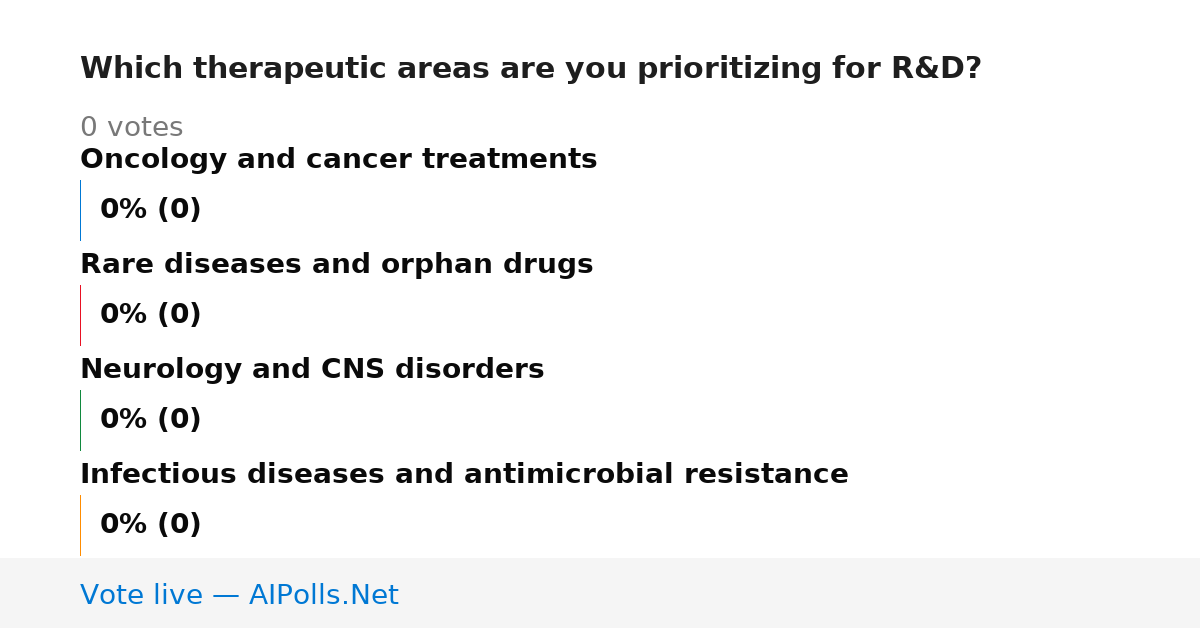 Which therapeutic areas are you prioritizing for R&D?

0 votes

Oncology and cancer treatments

0% (0)

Rare diseases and orphan drugs

0% (0)

Neurology and CNS disorders

0% (0)

Infectious diseases and antimicrobial resistance

0% (0)

Vote live — AIPolls.Net